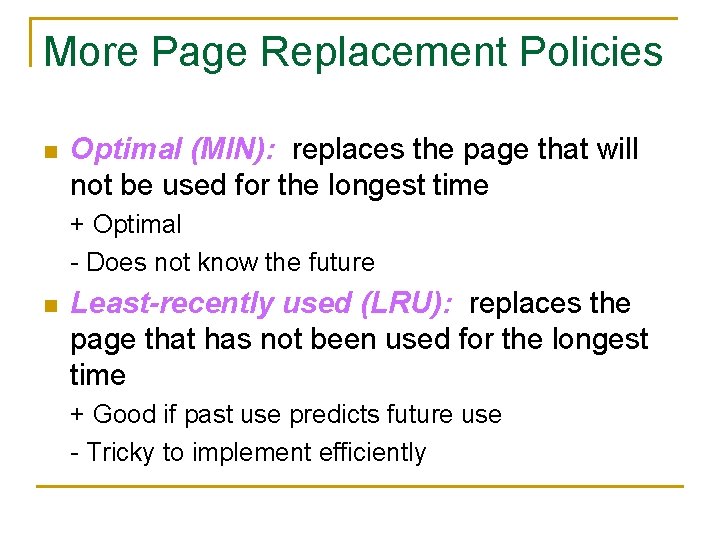 More Page Replacement Policies

Optimal (MIN): replaces the page that will not be used for the longest time

+ Optimal

- Does not know the future

Least-recently used (LRU): replaces the page that has not been used for the longest time

+ Good if past use predicts future use

- Tricky to implement efficiently